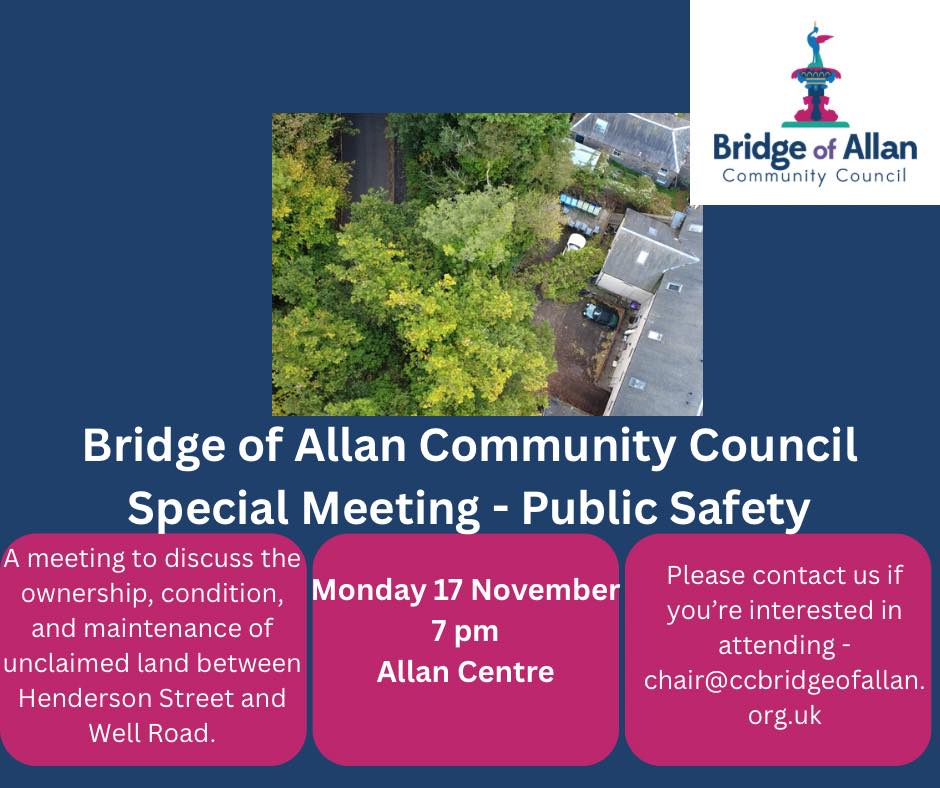 Bridge of Allan
Community Council

Bridge of Allan Community Council
Special Meeting - Public Safety

A meeting to discuss the ownership, condition, and maintenance of unclaimed land between Henderson Street and Well Road.

Monday 17 November
7 pm
Allan Centre

Please contact us if you're interested in attending - chair@ccbridgeofallan.org.uk